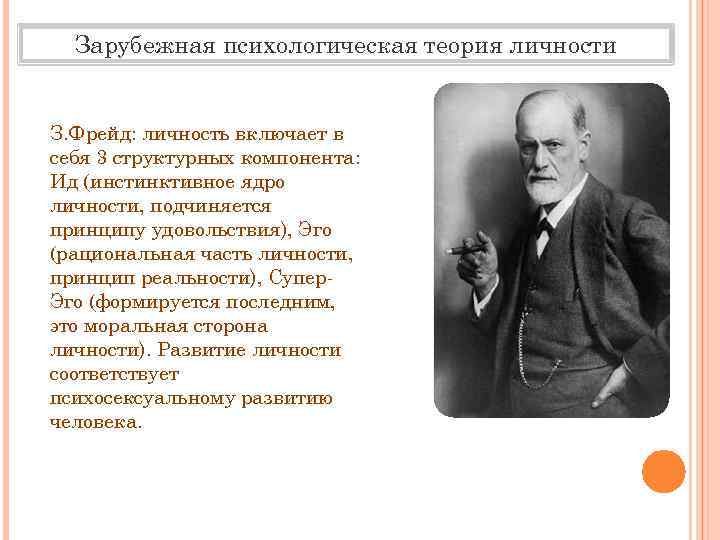 Зарубежная психологическая теория личности

З.Фрейд: личность включает в себя 3 структурных компонента: Ид (инстинктивное ядро личности, подчиняется принципу удовольствия), Эго (рациональная часть личности, принцип реальности), Супер-Эго (формируется последним, это моральная сторона личности). Развитие личности соответствует психосексуальному развитию человека.